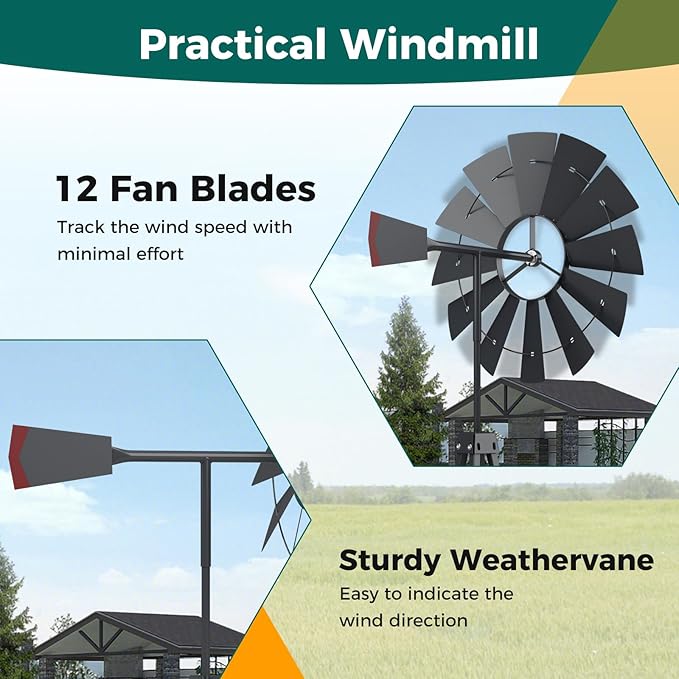 Practical Windmill

12 Fan Blades

Track the wind speed with minimal effort

Sturdy Weathervane

Easy to indicate the wind direction